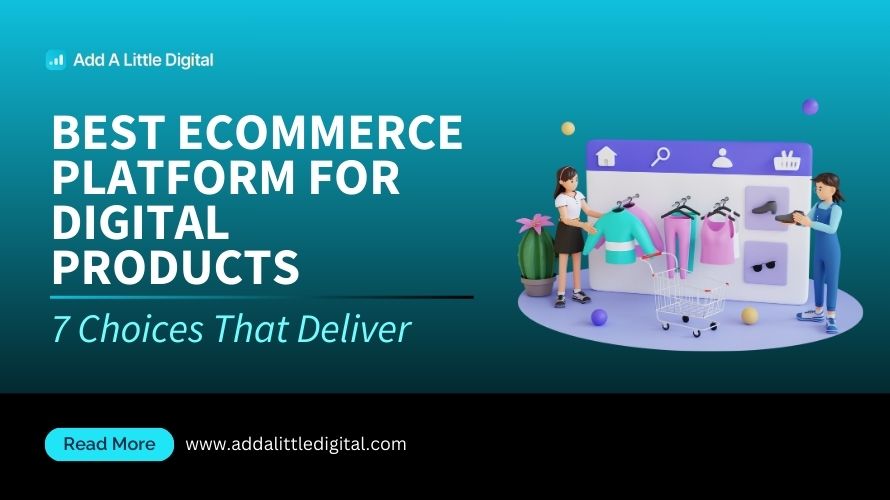 Add A Little Digital

BEST ECOMMERCE PLATFORM FOR DIGITAL PRODUCTS

7 Choices That Deliver

Read More

www.addalittledigital.com